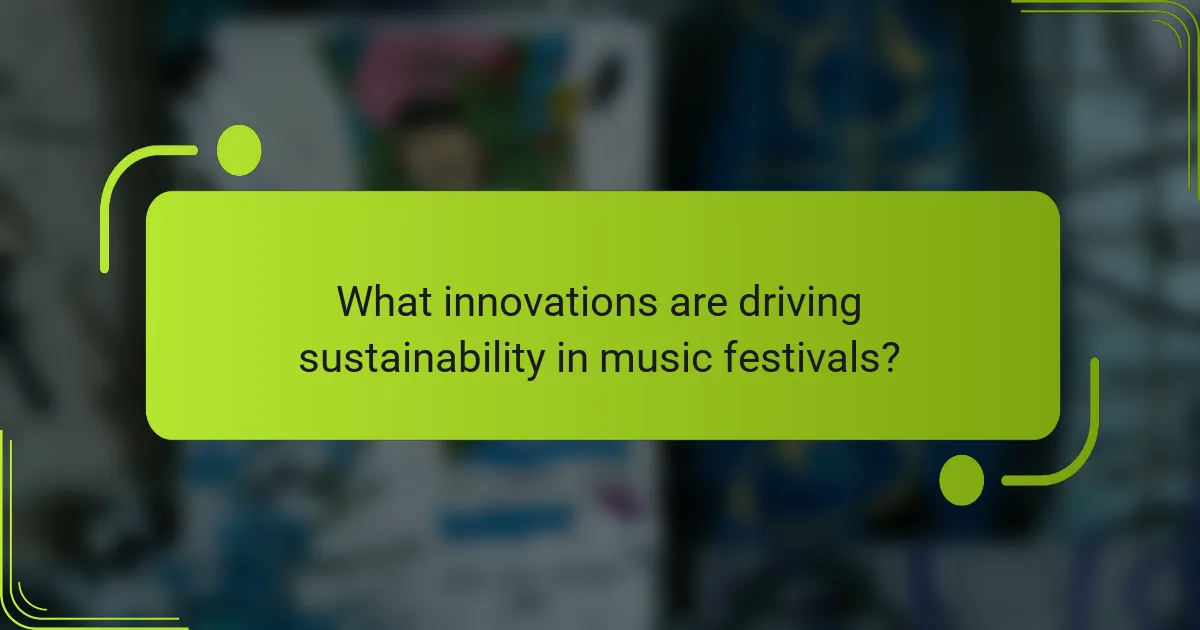 What innovations are driving sustainability in music festivals?